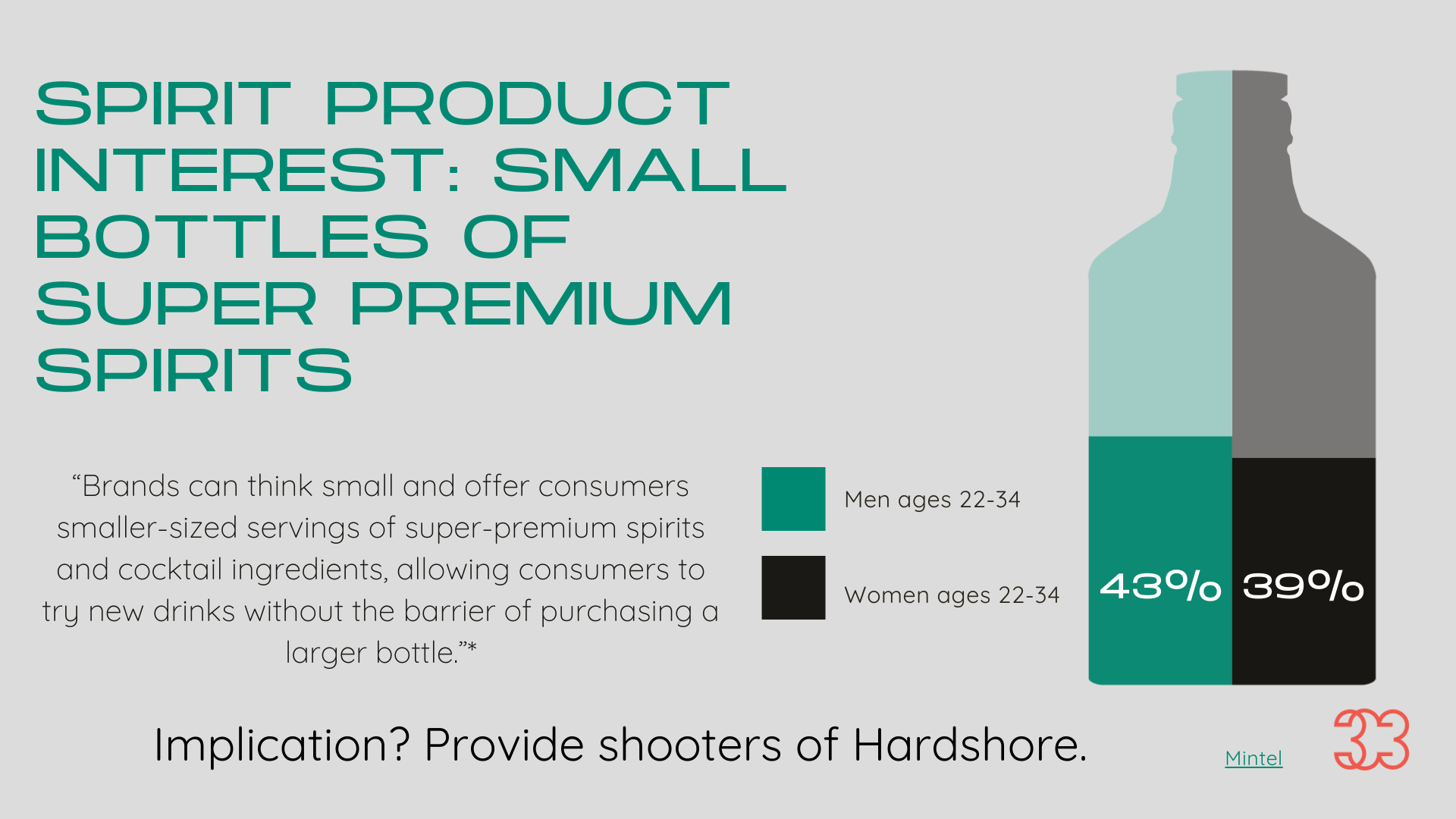 SPIRIT PRODUCT INTEREST: SMALL BOTTLES OF SUPER PREMIUM SPIRITS

“Brands can think small and offer consumers smaller-sized servings of super-premium spirits and cocktail ingredients, allowing consumers to try new drinks without the barrier of purchasing a larger bottle.”*

Men ages 22-34

Women ages 22-34

43%

39%

Implication? Provide shooters of Hardshore.

Mintel

33